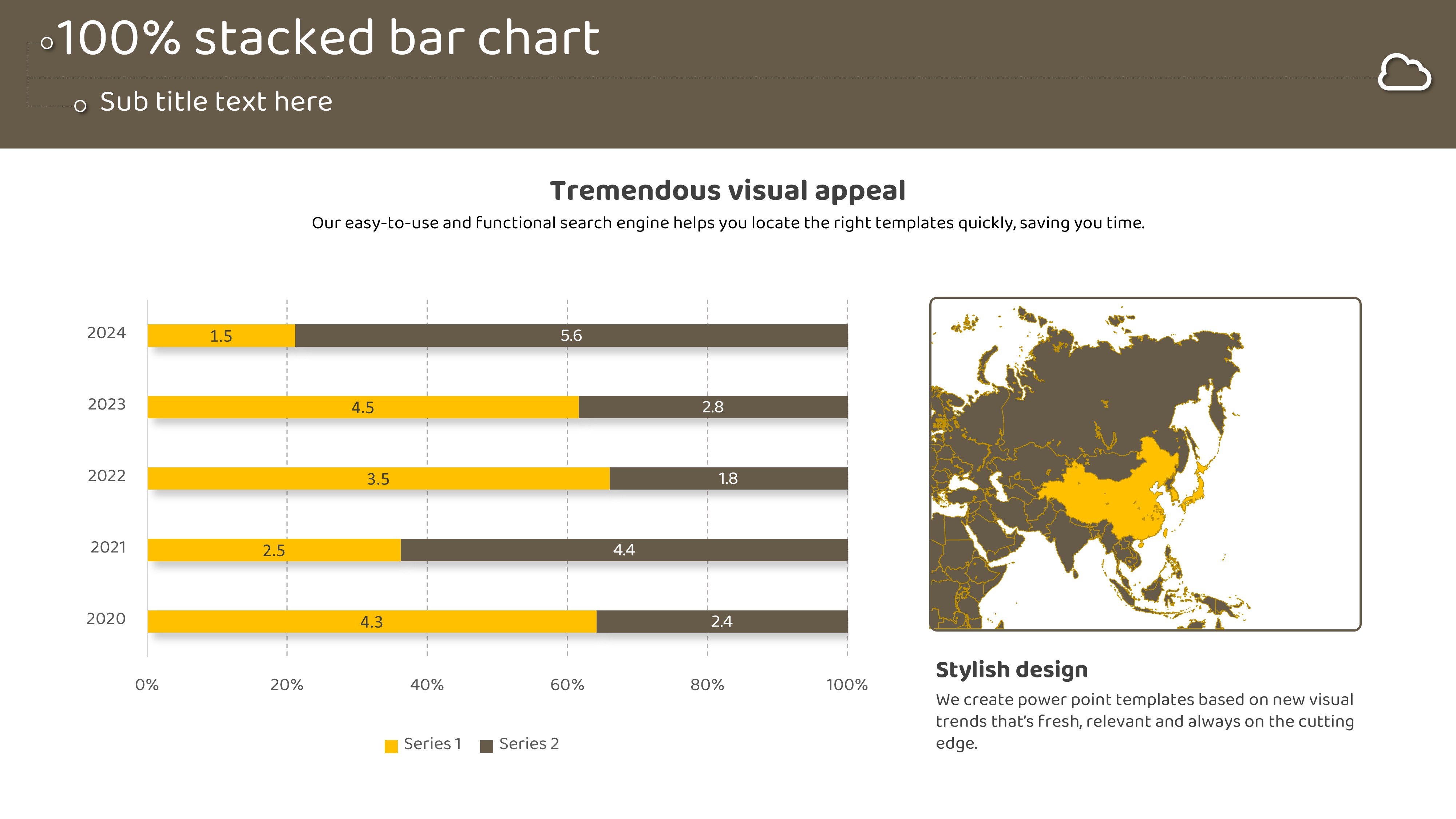 100% stacked bar chart

Sub title text here

Tremendous visual appeal

Our easy-to-use and functional search engine helps you locate the right templates quickly, saving you time.

2024
1.5
5.6
2023
4.5
2.8
2022
3.5
1.8
2021
2.5
4.4
2020
4.3
2.4

0%
20%
40%
60%
80%
100%

Series 1
Series 2

Stylish design

We create power point templates based on new visual trends that's fresh, relevant and always on the cutting edge.